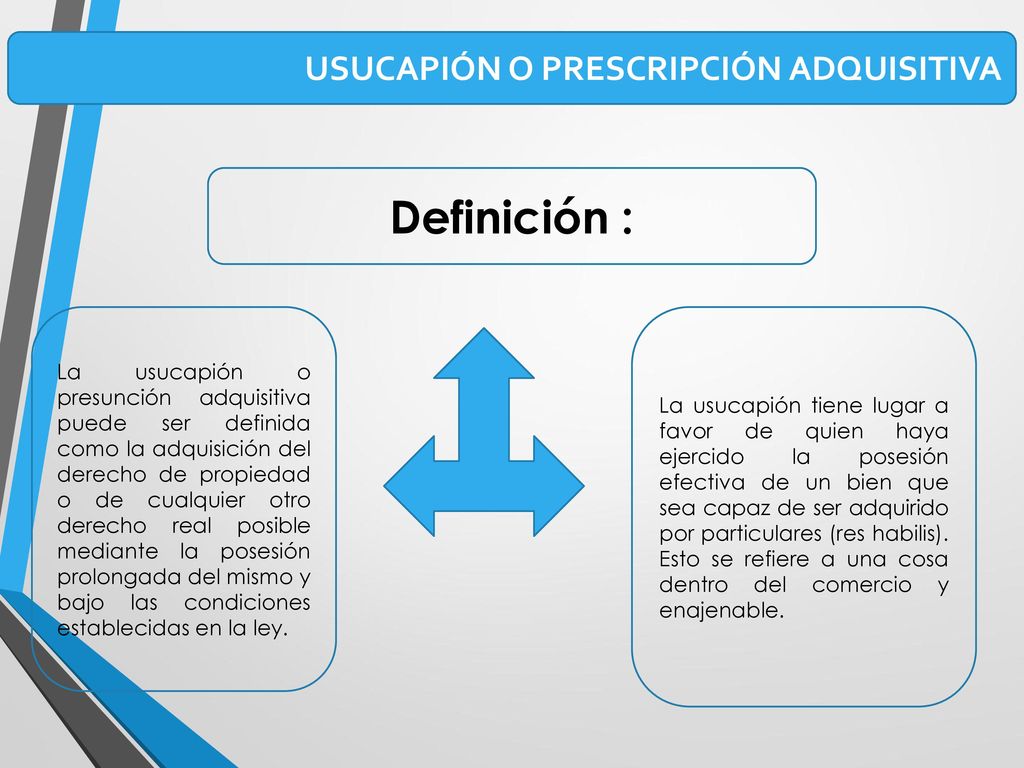 USUCAPIÓN O PRESCRIPCIÓN ADQUISITIVA

Definición :

La usucapión o presunción adquisitiva puede ser definida como la adquisición del derecho de propiedad o de cualquier otro derecho real posible mediante la posesión prolongada del mismo y bajo las condiciones establecidas en la ley.

La usucapión tiene lugar a favor de quien haya ejercido la posesión efectiva de un bien que sea capaz de ser adquirido por particulares (res habilis). Esto se refiere a una cosa dentro del comercio y enajenable.